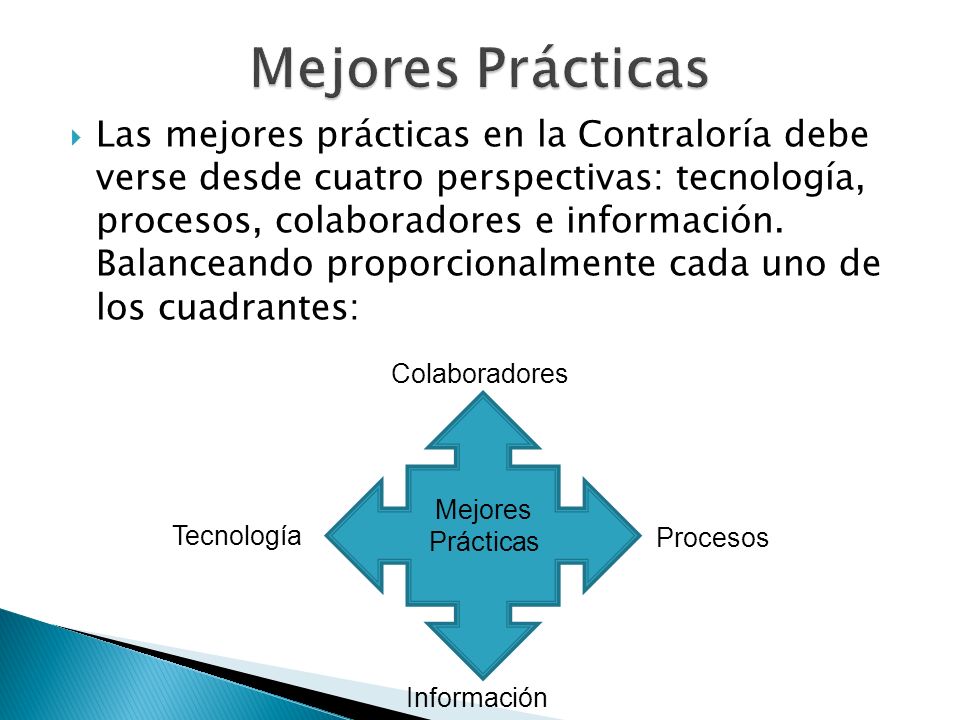 Mejores Prácticas

Las mejores prácticas en la Contraloría debe verse desde cuatro perspectivas: tecnología, procesos, colaboradores e información. Balanceando proporcionalmente cada uno de los cuadrantes:

Colaboradores

Tecnología

Mejores Prácticas

Procesos

Información